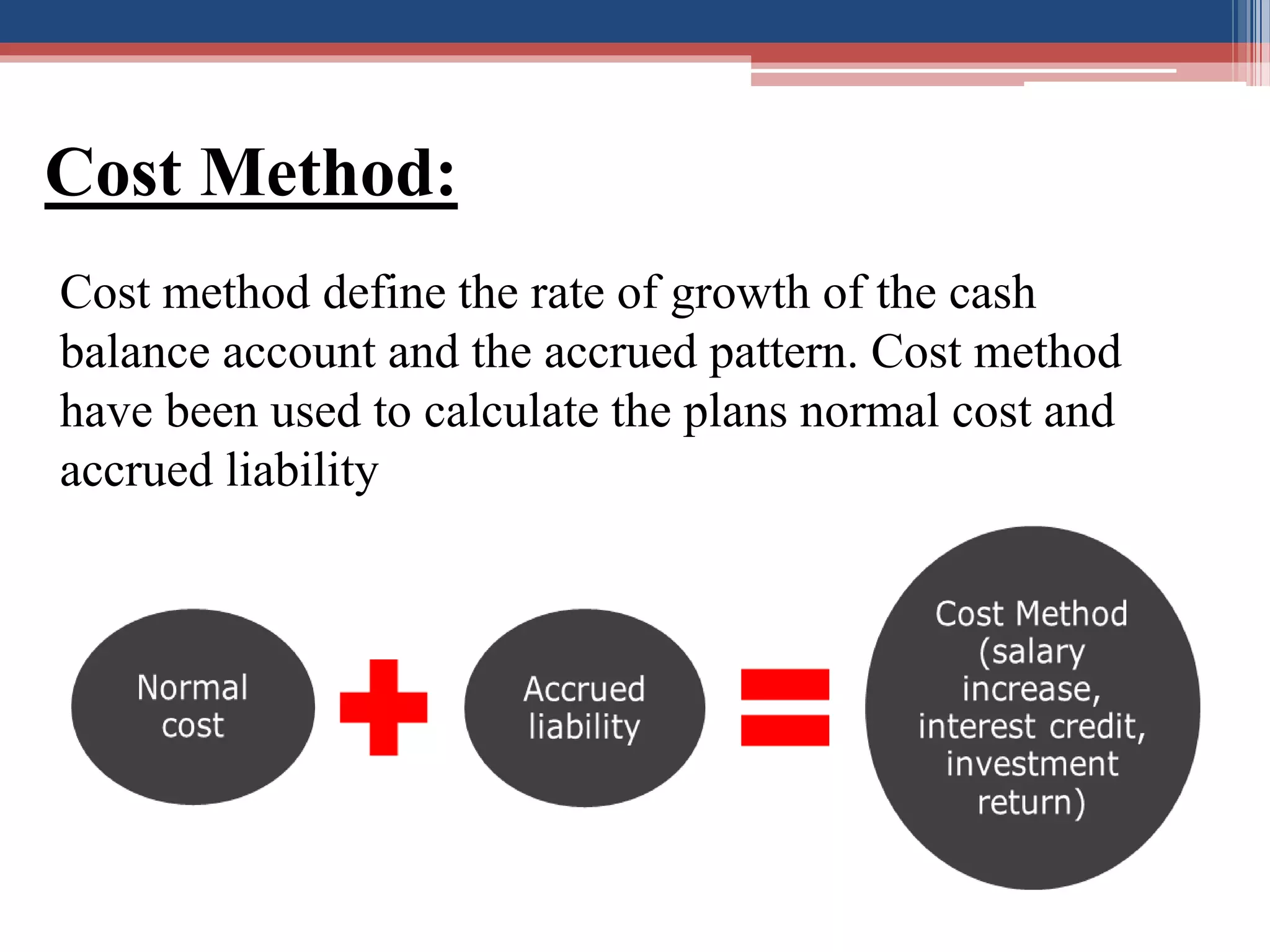 Cost Method:

Cost method define the rate of growth of the cash balance account and the accrued pattern. Cost method have been used to calculate the plans normal cost and accrued liability

Normal cost

Accrued liability

Cost Method (salary increase, interest credit, investment return)